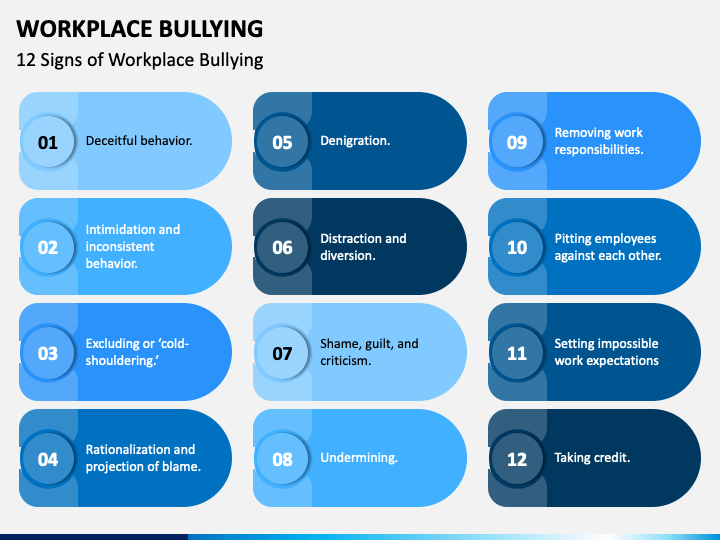 WORKPLACE BULLYING
12 Signs of Workplace Bullying

01 Deceitful behavior.

02 Intimidation and inconsistent behavior.

03 Excluding or 'cold-shouldering.'

04 Rationalization and projection of blame.

05 Denigration.

06 Distraction and diversion.

07 Shame, guilt, and criticism.

08 Undermining.

09 Removing work responsibilities.

10 Pitting employees against each other.

11 Setting impossible work expectations

12 Taking credit.